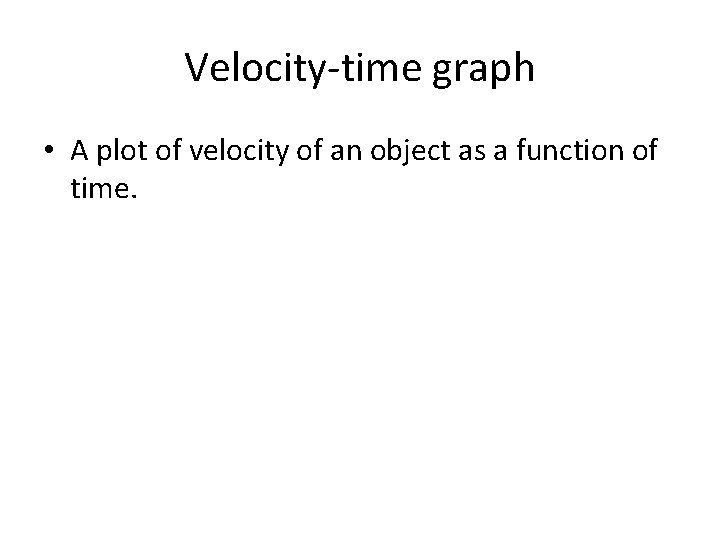 Velocity-time graph

• A plot of velocity of an object as a function of time.